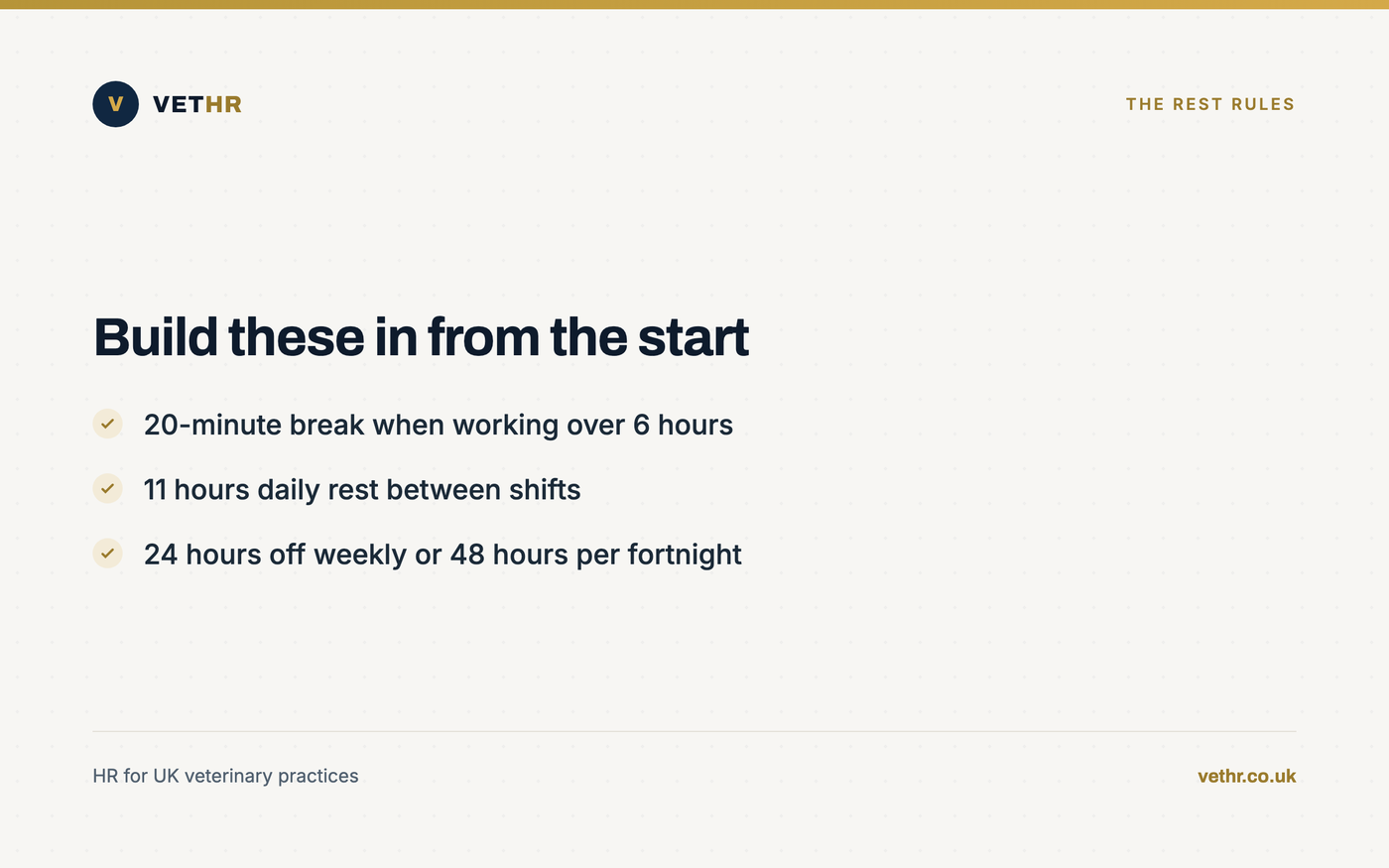 V VETHR

THE REST RULES

Build these in from the start

✓ 20-minute break when working over 6 hours

✓ 11 hours daily rest between shifts

✓ 24 hours off weekly or 48 hours per fortnight

HR for UK veterinary practices

vethr.co.uk